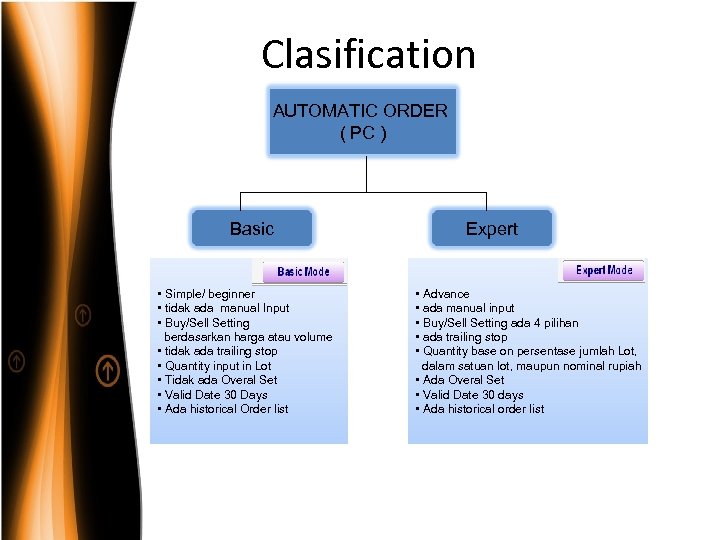 Clasification

AUTOMATIC ORDER
( PC )

Basic

Expert

Basic Mode

▪ Simple/ beginner
▪ tidak ada manual Input
▪ Buy/Sell Setting berdasarkan harga atau volume
▪ tidak ada trailing stop
▪ Quantity input in Lot
▪ Tidak ada Overal Set
▪ Valid Date 30 Days
▪ Ada historical Order list

Expert Mode

▪ Advance
▪ ada manual input
▪ Buy/Sell Setting ada 4 pilihan
▪ ada trailing stop
▪ Quantity base on persentase jumlah Lot, dalam satuan lot, maupun nominal rupiah
▪ Ada Overal Set
▪ Valid Date 30 days
▪ Ada historical order list